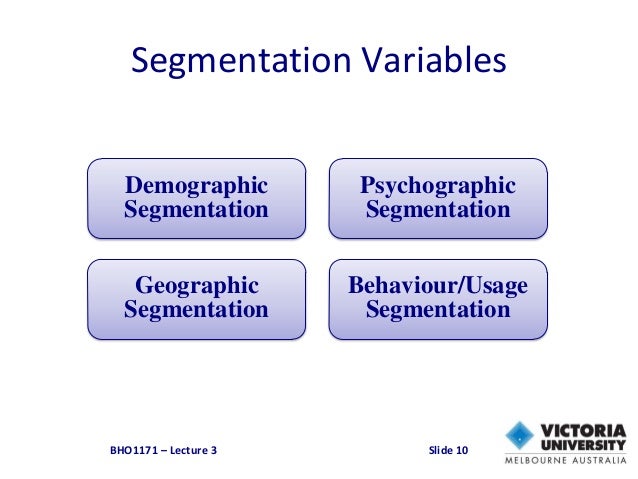 Segmentation Variables

Demographic Segmentation

Psychographic Segmentation

Geographic Segmentation

Behaviour/Usage Segmentation

BHO1171 – Lecture 3

Slide 10

VICTORIA UNIVERSITY
MELBOURNE AUSTRALIA